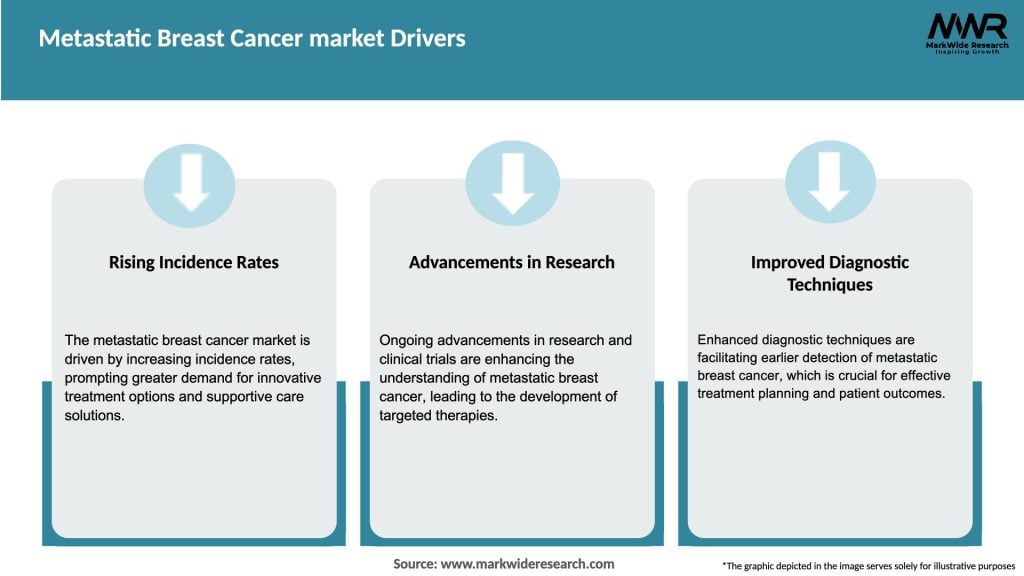 Metastatic Breast Cancer market Drivers

MWR
MarkWide Research
Inspiring Growth

Rising Incidence Rates

The metastatic breast cancer market is driven by increasing incidence rates, prompting greater demand for innovative treatment options and supportive care solutions.

Advancements in Research

Ongoing advancements in research and clinical trials are enhancing the understanding of metastatic breast cancer, leading to the development of targeted therapies.

Improved Diagnostic Techniques

Enhanced diagnostic techniques are facilitating earlier detection of metastatic breast cancer, which is crucial for effective treatment planning and patient outcomes.

Source: www.markwideresearch.com

*The graphic depicted in the image serves solely for illustrative purposes